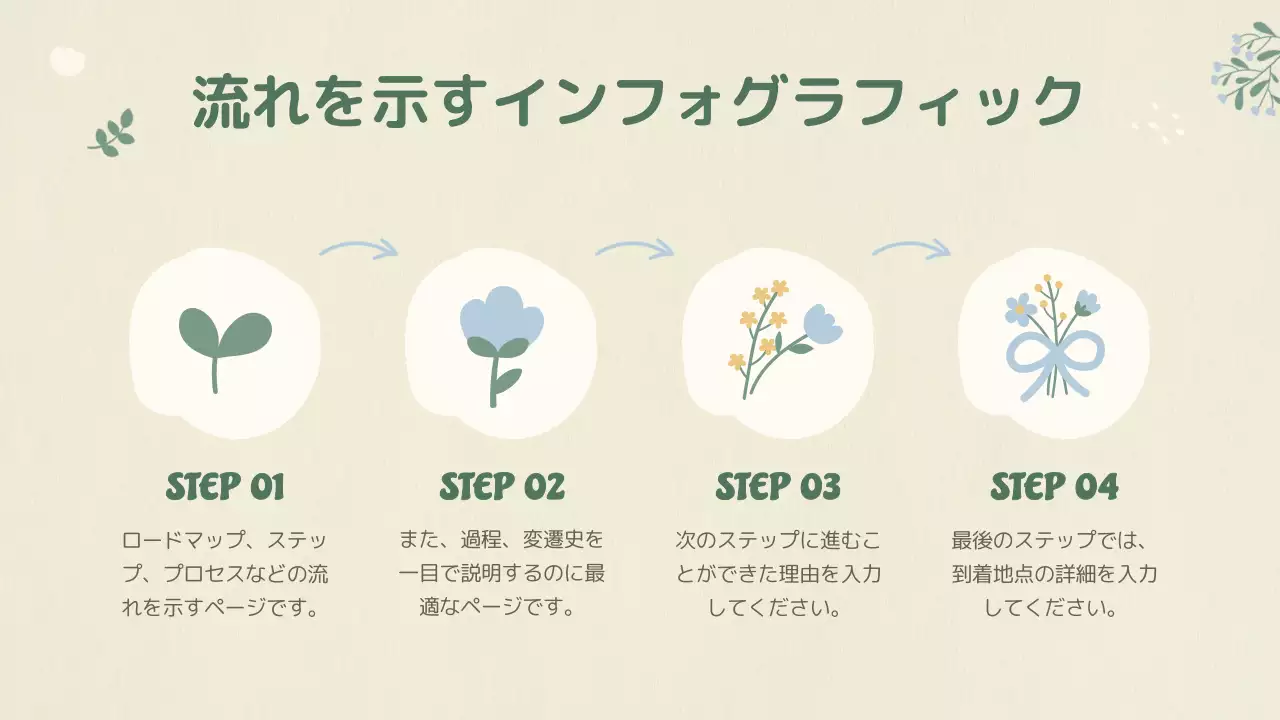 流れを示すインフォグラフィック

STEP 01

ロードマップ、ステップ、プロセスなどの流れを示すページです。

STEP 02

また、過程、変遷史を一目で説明するのに最適なページです。

STEP 03

次のステップに進むことができた理由を入力してください。

STEP 04

最後のステップでは、到着地点の詳細を入力してください。